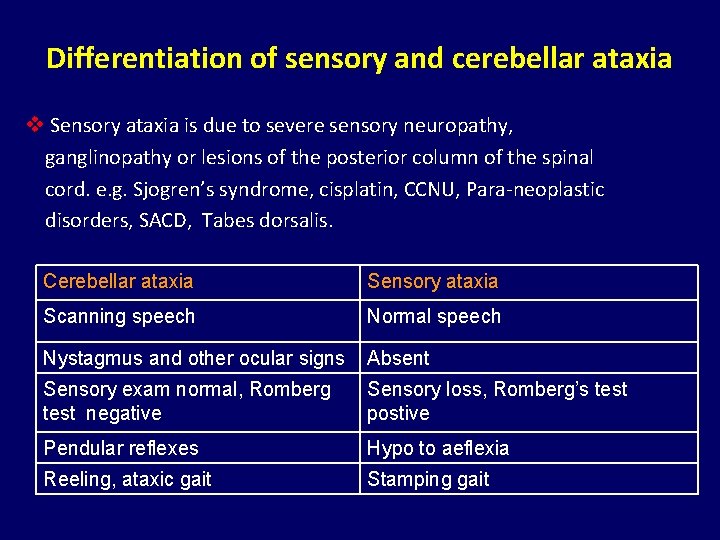 Differentiation of sensory and cerebellar ataxia

❖ Sensory ataxia is due to severe sensory neuropathy, ganglinopathy or lesions of the posterior column of the spinal cord. e.g. Sjogren's syndrome, cisplatin, CCNU, Para-neoplastic disorders, SACD, Tabes dorsalis.

| Cerebellar ataxia | Sensory ataxia |
|---|---|
| Scanning speech | Normal speech |
| Nystagmus and other ocular signs | Absent |
| Sensory exam normal, Romberg test negative | Sensory loss, Romberg's test postive |
| Pendular reflexes | Hypo to aeflexia |
| Reeling, ataxic gait | Stamping gait |